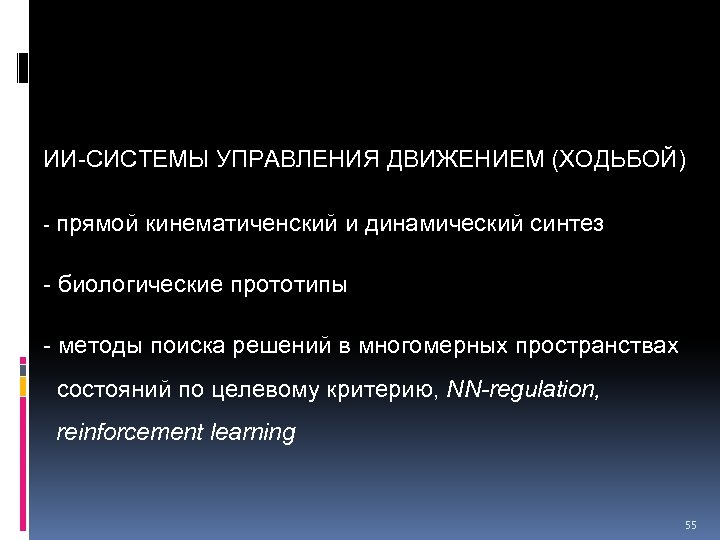 ИИ-СИСТЕМЫ УПРАВЛЕНИЯ ДВИЖЕНИЕМ (ХОДЬБОЙ)

- прямой кинематиченский и динамический синтез

- биологические прототипы

- методы поиска решений в многомерных пространствах состояний по целевому критерию, NN-regulation, reinforcement learning

55